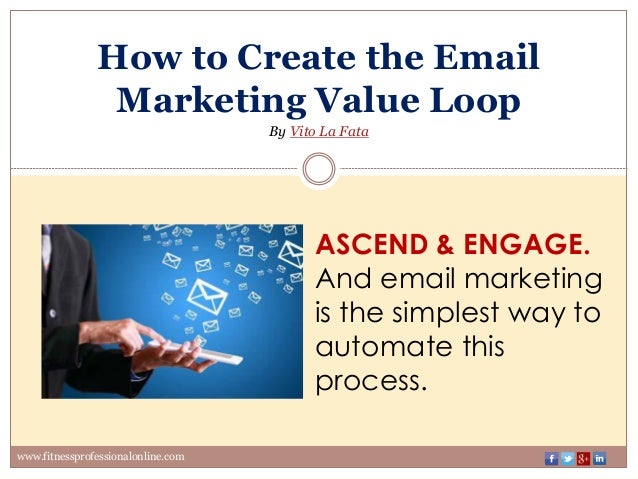 How to Create the Email Marketing Value Loop

By Vito La Fata

ASCEND & ENGAGE. And email marketing is the simplest way to automate this process.

www.fitnessprofessionalonline.com

f g+ in